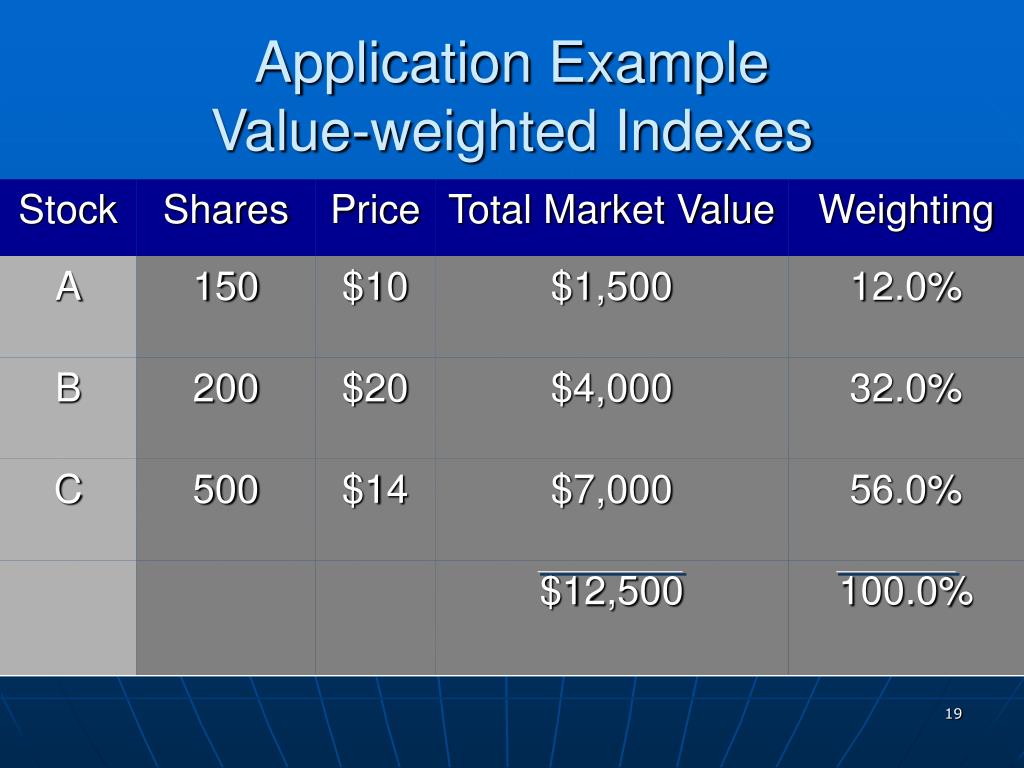 Application Example
Value-weighted Indexes

| Stock | Shares | Price | Total Market Value | Weighting |
|---|---|---|---|---|
| A | 150 | \$10 | \$1,500 | 12.0% |
| B | 200 | \$20 | \$4,000 | 32.0% |
| C | 500 | \$14 | \$7,000 | 56.0% |
| | | | \$12,500 | 100.0% |

19